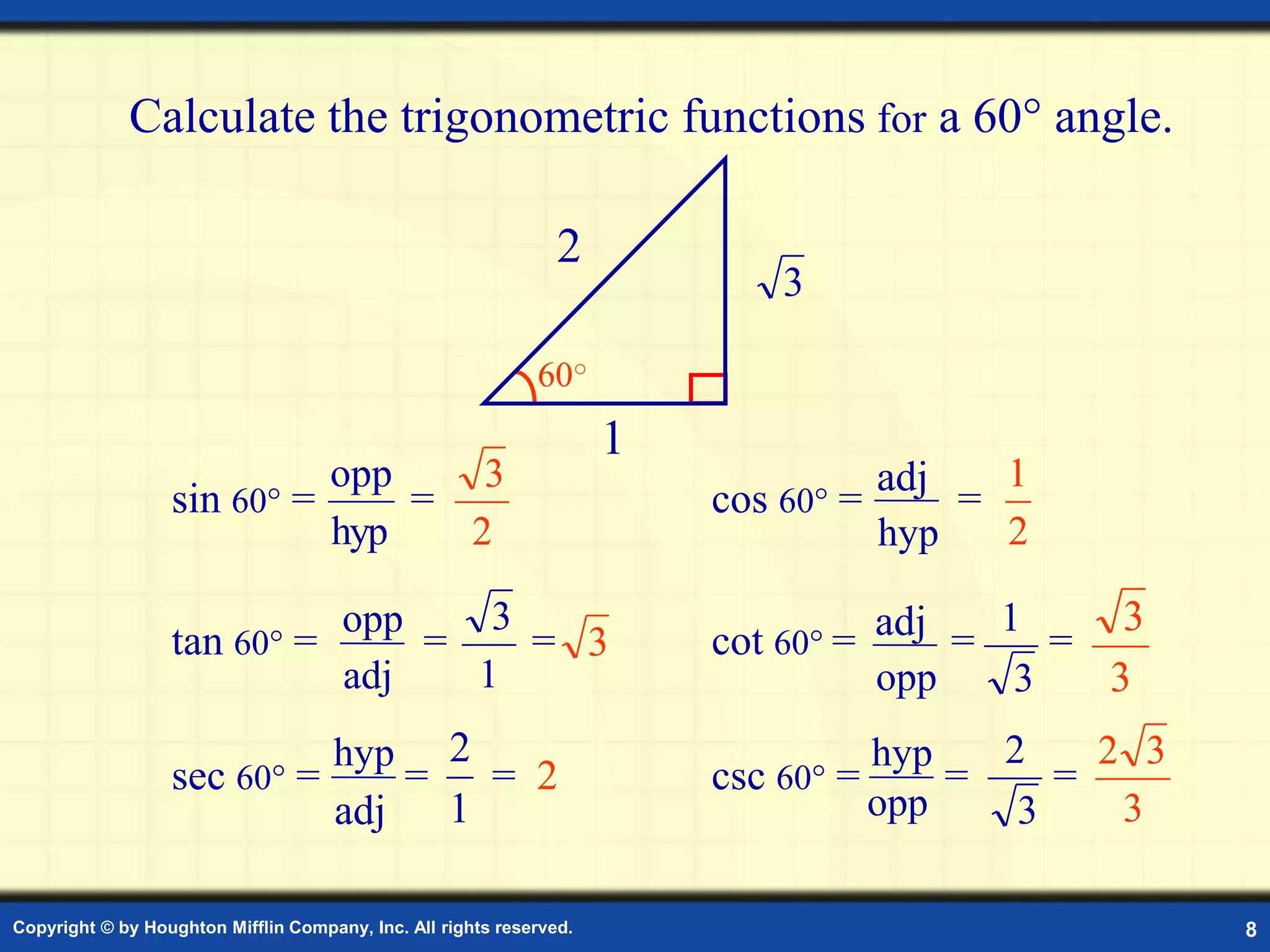 Calculate the trigonometric functions for a 60° angle.

2

$\sqrt{3}$

60°

1

$\sin 60° = \frac{\text{opp}}{\text{hyp}} = \frac{\sqrt{3}}{2}$

$\cos 60° = \frac{\text{adj}}{\text{hyp}} = \frac{1}{2}$

$\tan 60° = \frac{\text{opp}}{\text{adj}} = \frac{\sqrt{3}}{1} = \sqrt{3}$

$\cot 60° = \frac{\text{adj}}{\text{opp}} = \frac{1}{\sqrt{3}} = \frac{\sqrt{3}}{3}$

$\sec 60° = \frac{\text{hyp}}{\text{adj}} = \frac{2}{1} = 2$

$\csc 60° = \frac{\text{hyp}}{\text{opp}} = \frac{2}{\sqrt{3}} = \frac{2\sqrt{3}}{3}$

Copyright © by Houghton Mifflin Company, Inc. All rights reserved.

8